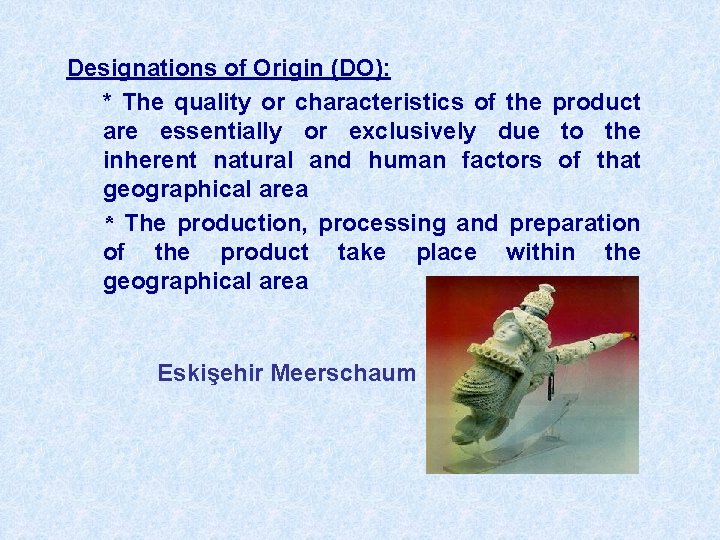 Designations of Origin (DO):

* The quality or characteristics of the product are essentially or exclusively due to the inherent natural and human factors of that geographical area

* The production, processing and preparation of the product take place within the geographical area

Eskişehir Meerschaum